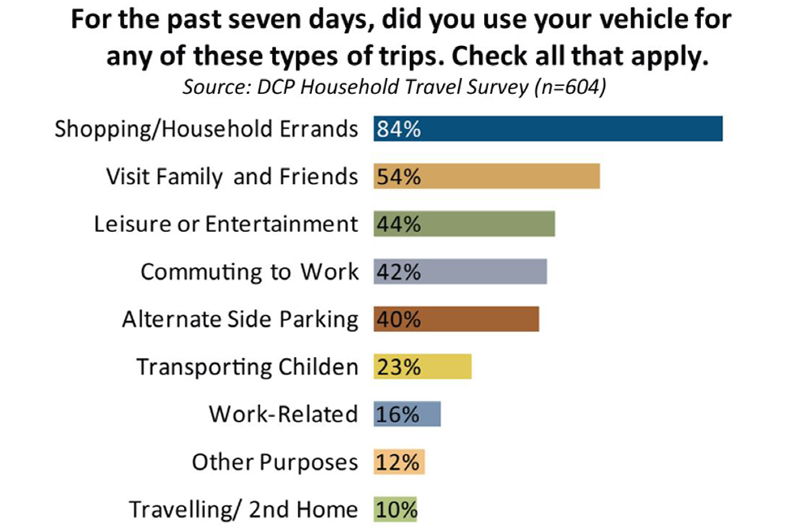 For the past seven days, did you use your vehicle for any of these types of trips. Check all that apply.
Source: DCP Household Travel Survey (n=604)

Shopping/Household Errands 84%
Visit Family and Friends 54%
Leisure or Entertainment 44%
Commuting to Work 42%
Alternate Side Parking 40%
Transporting Childen 23%
Work-Related 16%
Other Purposes 12%
Travelling/ 2nd Home 10%